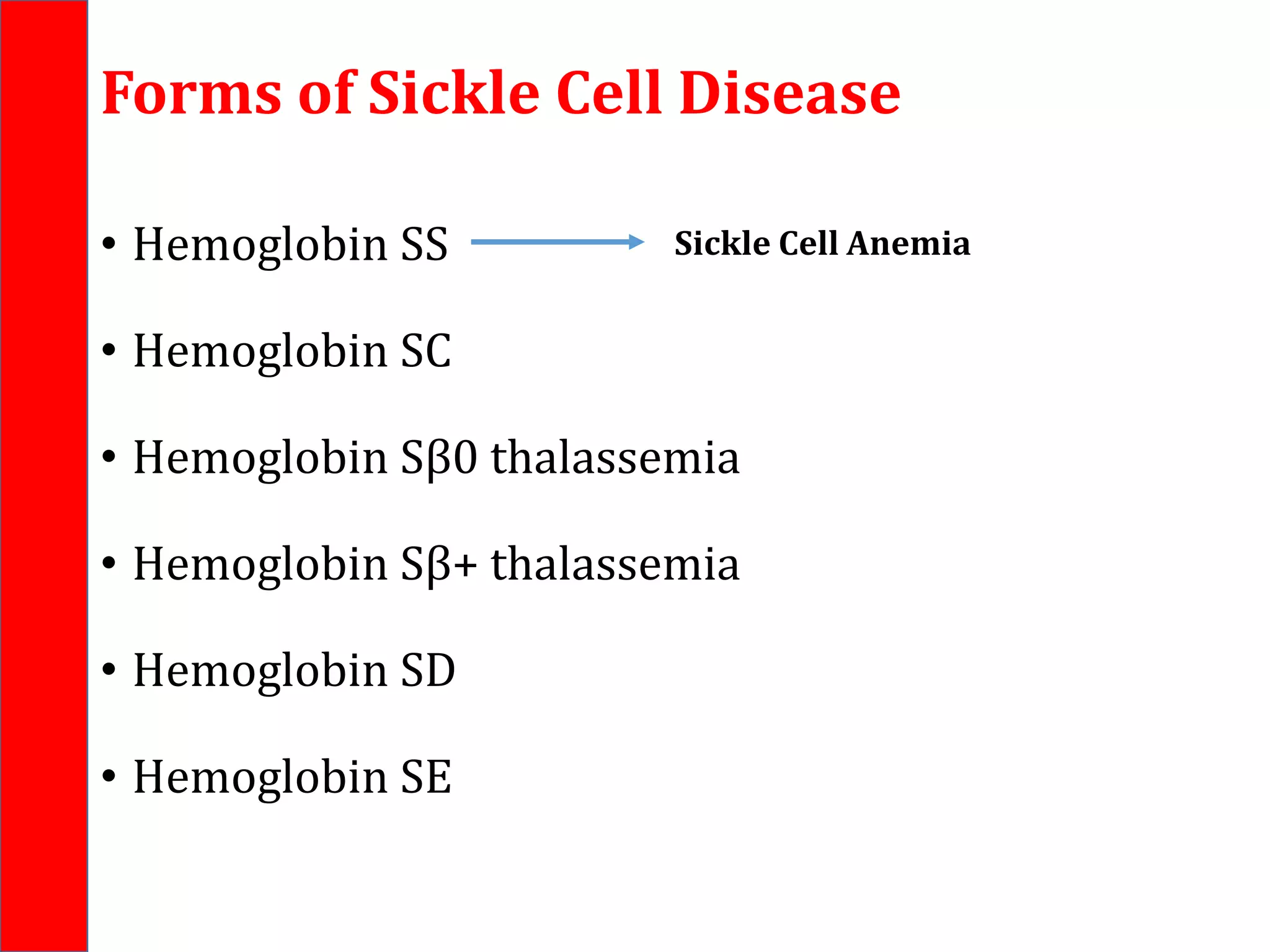 Forms of Sickle Cell Disease

• Hemoglobin SS → Sickle Cell Anemia

• Hemoglobin SC

• Hemoglobin Sβ0 thalassemia

• Hemoglobin Sβ+ thalassemia

• Hemoglobin SD

• Hemoglobin SE